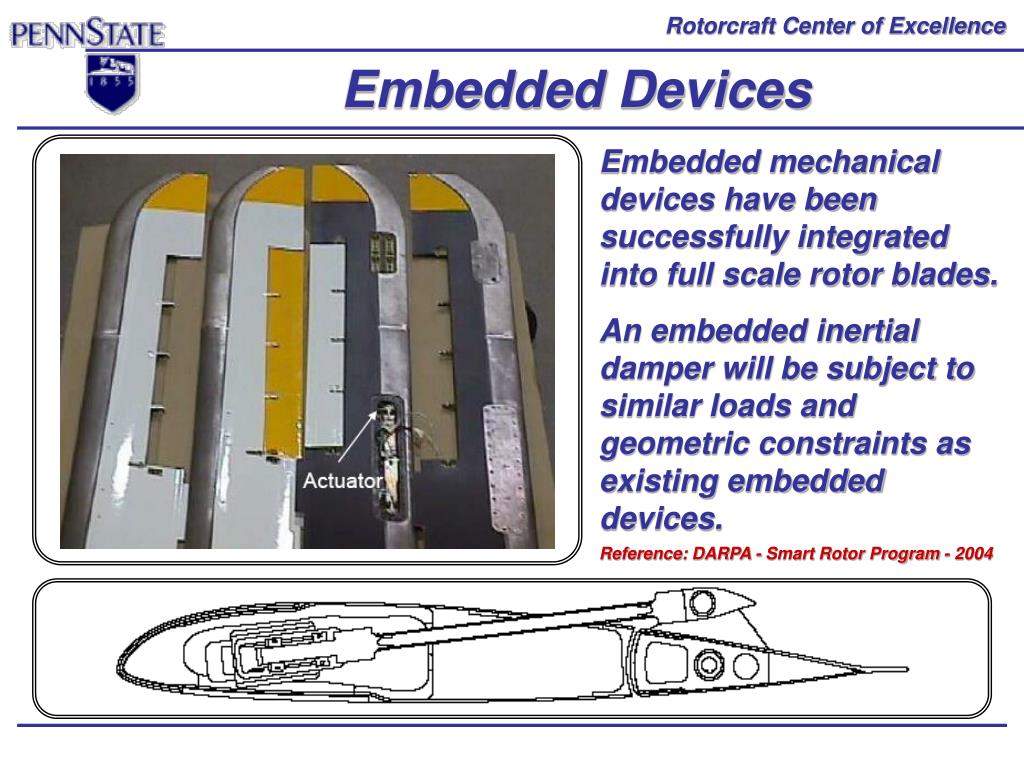 PENNSTATE

1855

Rotorcraft Center of Excellence

Embedded Devices

Actuator

Embedded mechanical devices have been successfully integrated into full scale rotor blades.

An embedded inertial damper will be subject to similar loads and geometric constraints as existing embedded devices.

Reference: DARPA - Smart Rotor Program - 2004